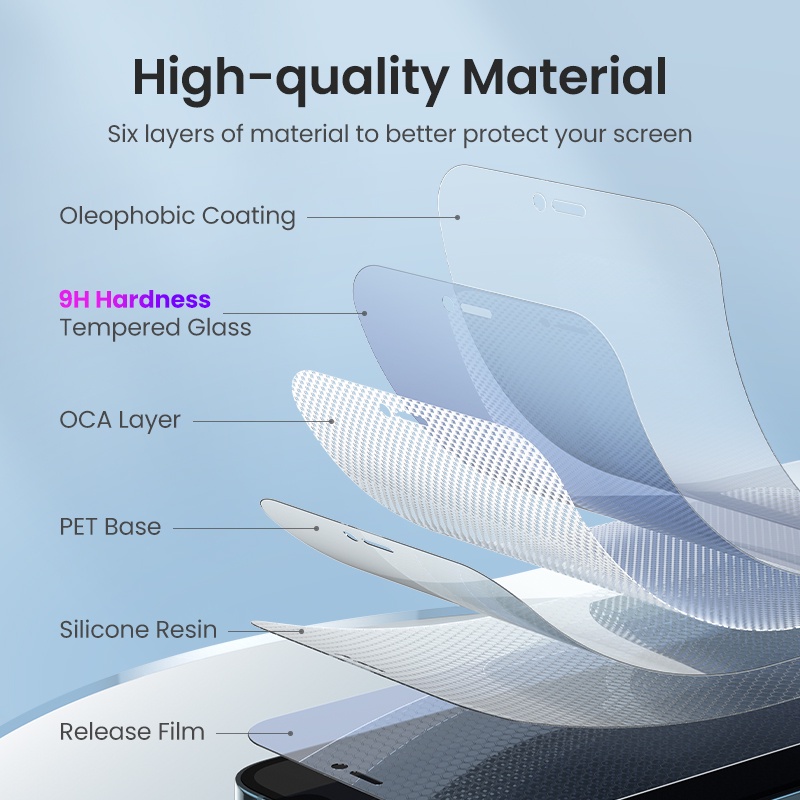 High-quality Material

Six layers of material to better protect your screen

Oleophobic Coating

9H Hardness
Tempered Glass

OCA Layer

PET Base

Silicone Resin

Release Film